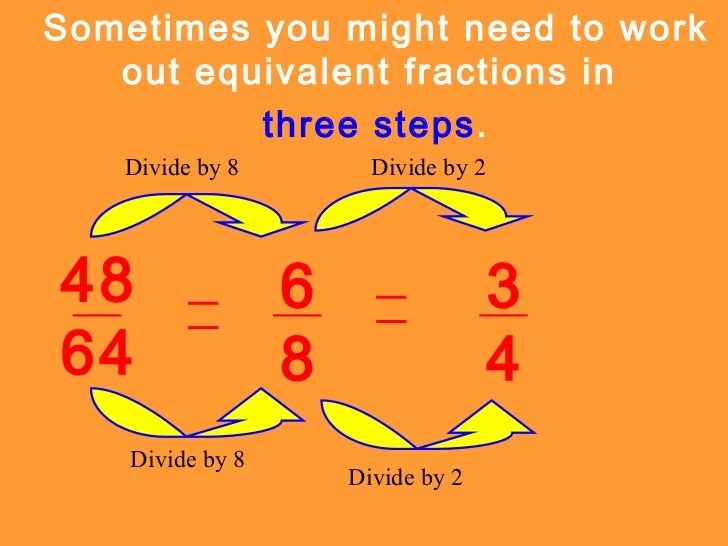 Sometimes you might need to work out equivalent fractions in

three steps.

Divide by 8

Divide by 2

$\frac{48}{64} = \frac{6}{8} = \frac{3}{4}$

Divide by 8

Divide by 2